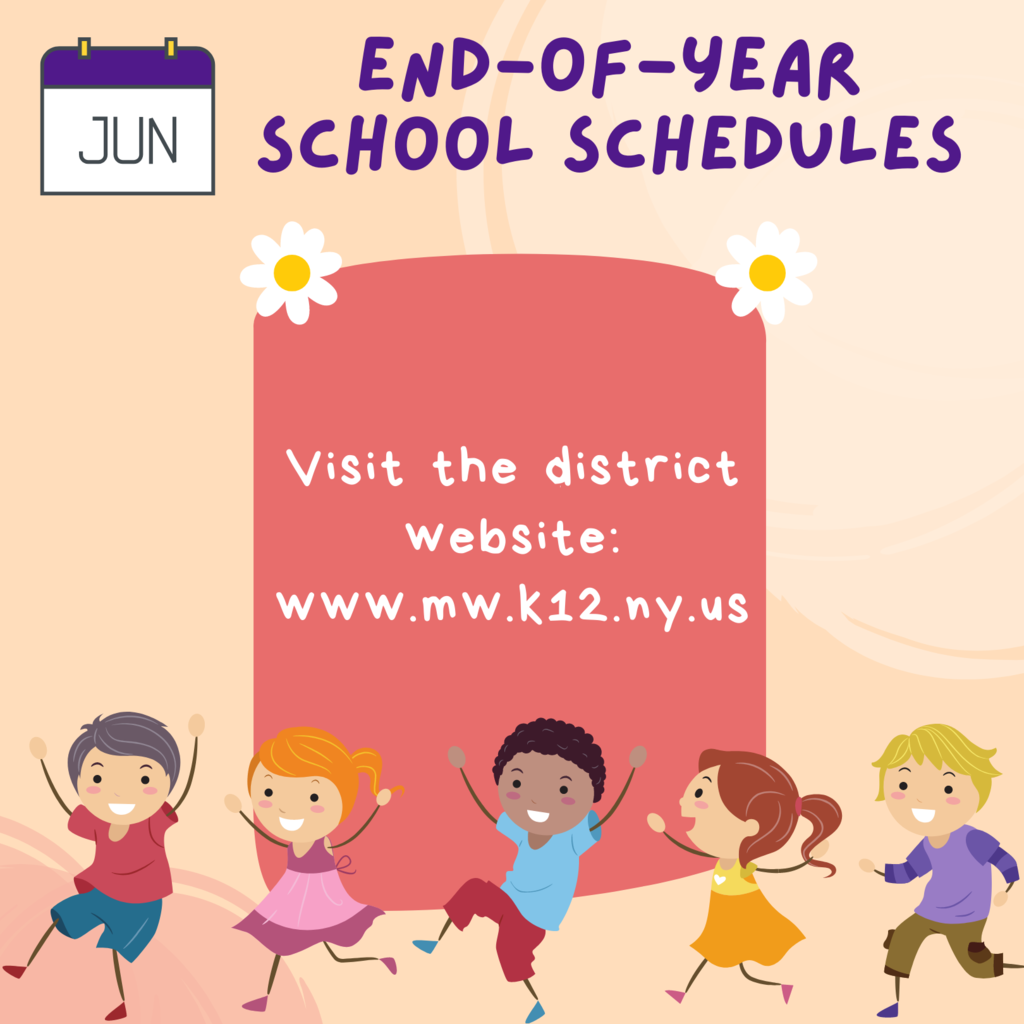 JUN

END-OF-YEAR SCHOOL SCHEDULES

Visit the district website: www.mw.k12.ny.us